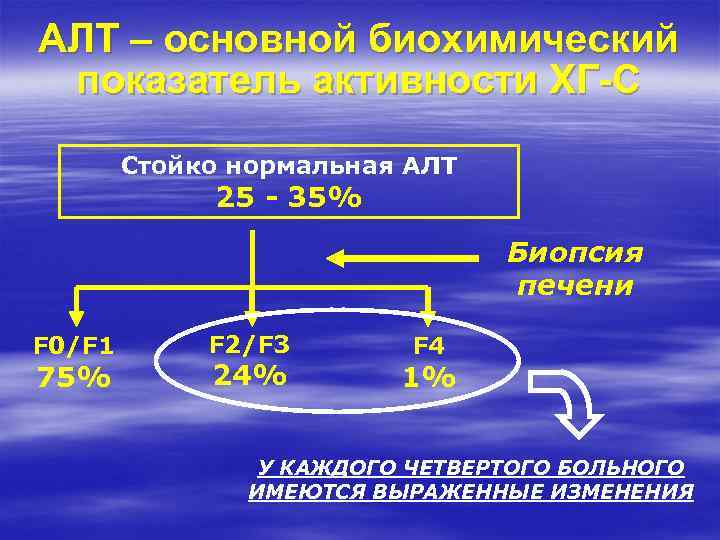 АЛТ – основной биохимический показатель активности ХГ-С

Стойко нормальная АЛТ
25 - 35%

Биопсия печени

F0/F1
75%

F2/F3
24%

F4
1%

У КАЖДОГО ЧЕТВЕРТОГО БОЛЬНОГО ИМЕЮТСЯ ВЫРАЖЕННЫЕ ИЗМЕНЕНИЯ